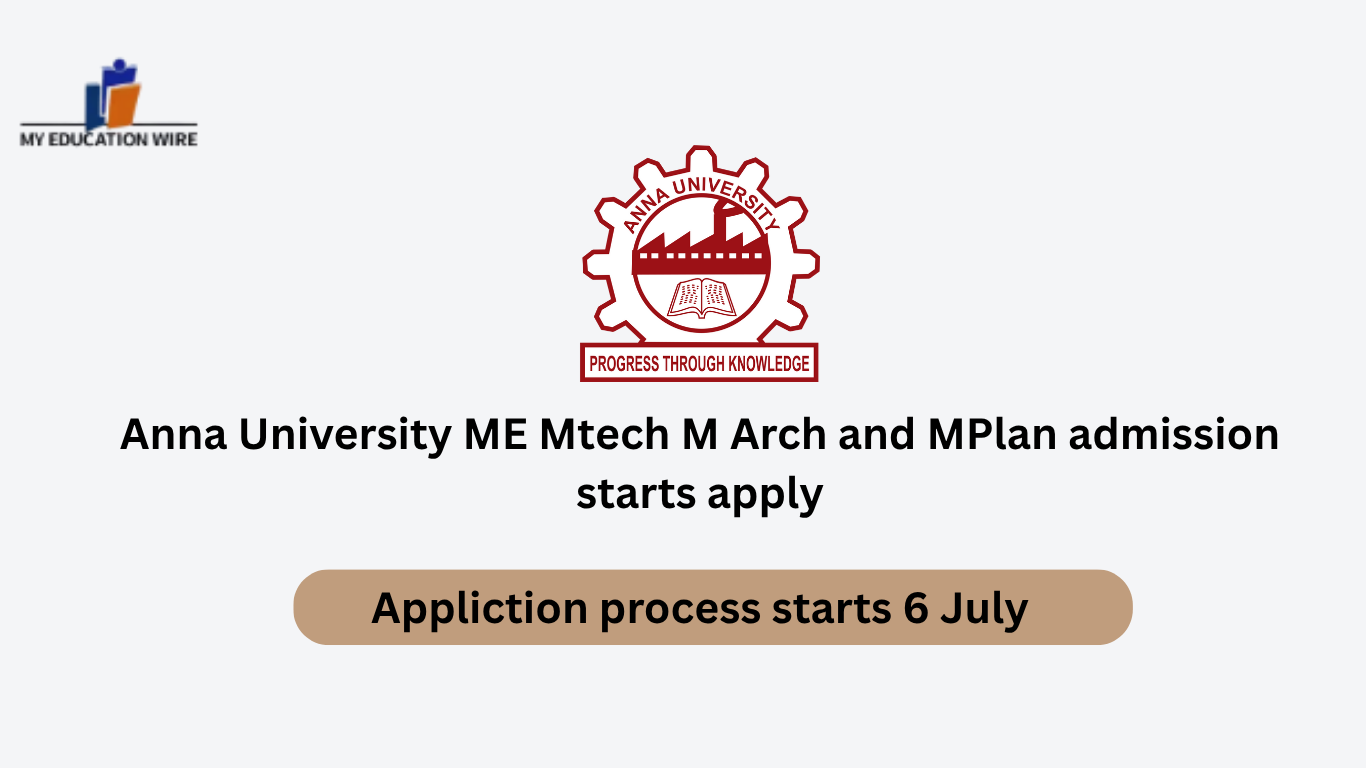 MY EDUCATION WIRE

ANNA UNIVERSITY

PROGRESS THROUGH KNOWLEDGE

Anna University ME Mtech M Arch and MPlan admission starts apply

Appliction process starts 6 July